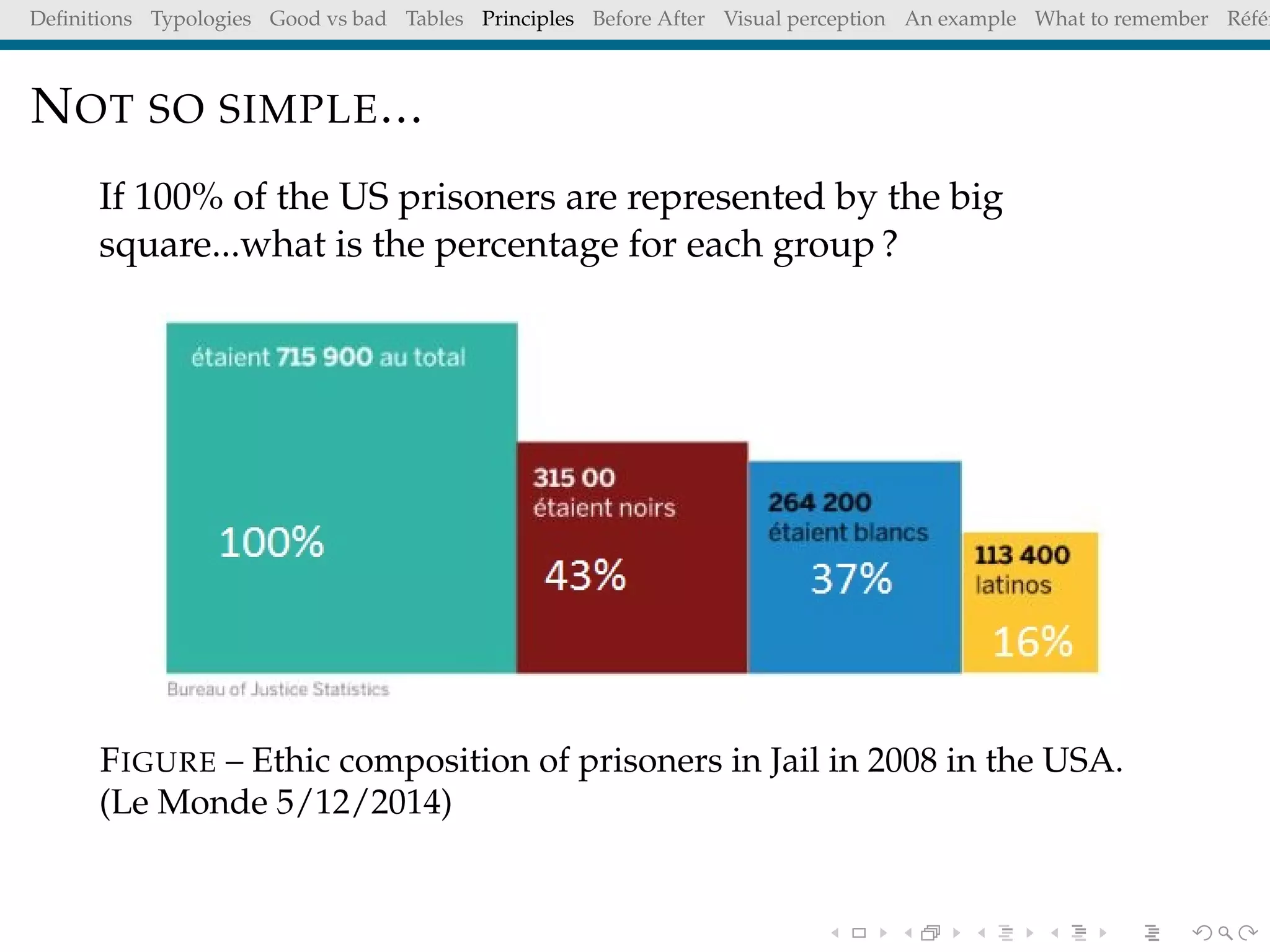 Definitions Typologies Good vs bad Tables Principles Before After Visual perception An example What to remember Réfé

NOT SO SIMPLE...

If 100% of the US prisoners are represented by the big square...what is the percentage for each group ?

étaient 715 900 au total

100%

315 00 étaient noirs

43%

264 200 étaient blancs

37%

113 400 latinos

16%

Bureau of Justice Statistics

FIGURE – Ethic composition of prisoners in Jail in 2008 in the USA. (Le Monde 5/12/2014)